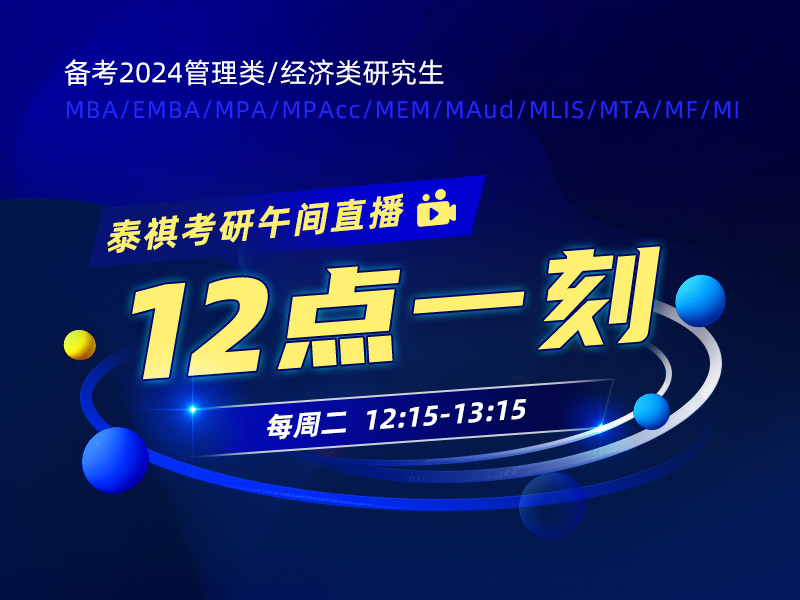 备考2024管理类/经济类研究生
MBA/EMBA/MPA/MPAcc/MEM/MAud/MLIS/MTA/MF/MI

泰祺考研午间直播

12点一刻

每周二 12:15-13:15